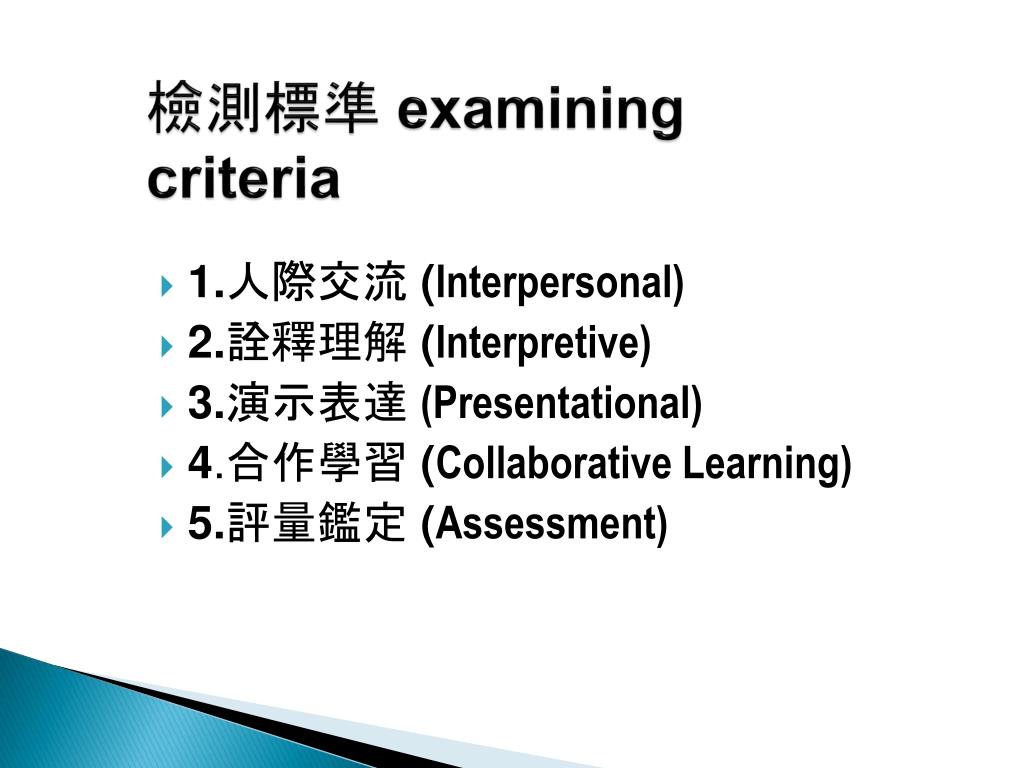 檢測標準 examining criteria

1.人際交流 (Interpersonal)
2.詮釋理解 (Interpretive)
3.演示表達 (Presentational)
4.合作學習 (Collaborative Learning)
5.評量鑑定 (Assessment)